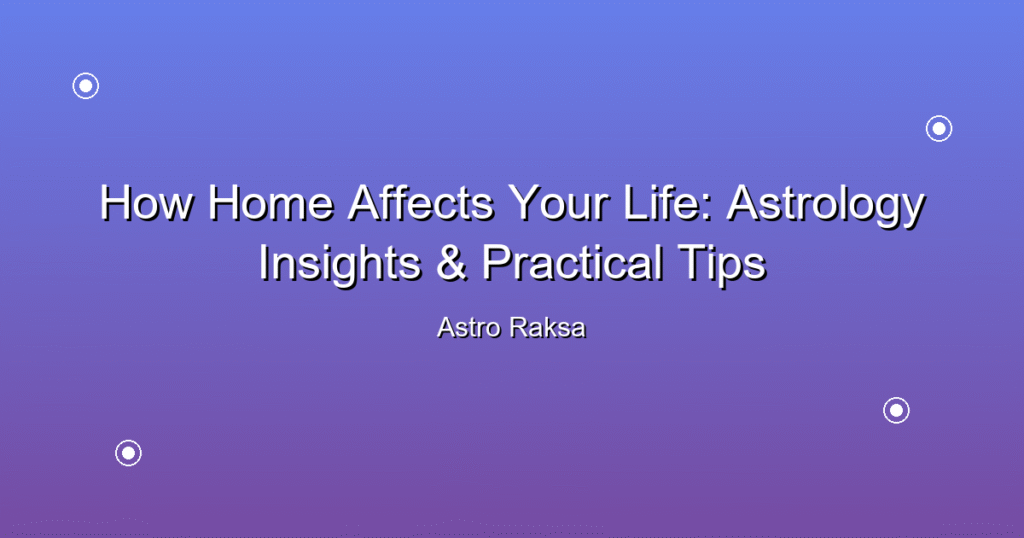 How Home Affects Your Life: Astrology Insights & Practical Tips

Astro Raksa